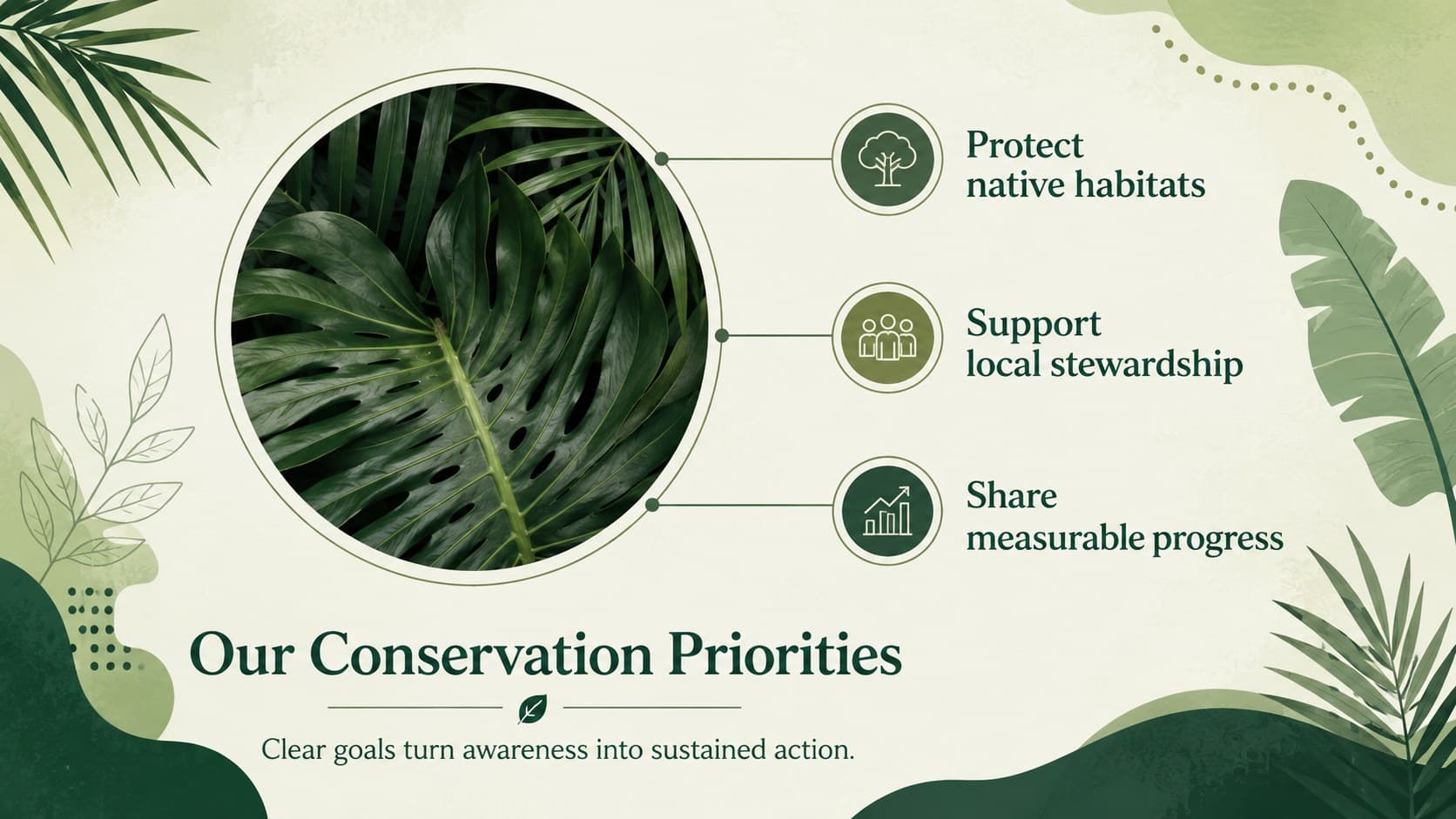 Protect
native habitats

Support
local stewardship

Share
measurable progress

Our Conservation Priorities

Clear goals turn awareness into sustained action.